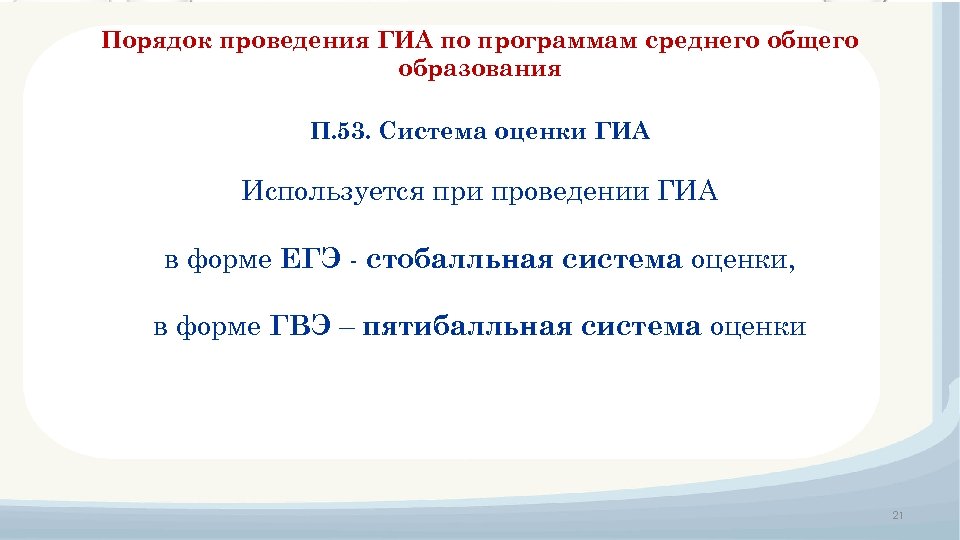 Порядок проведения ГИА по программам среднего общего образования

П.53. Система оценки ГИА

Используется при проведении ГИА

в форме ЕГЭ - стобалльная система оценки,

в форме ГВЭ – пятибалльная система оценки

21